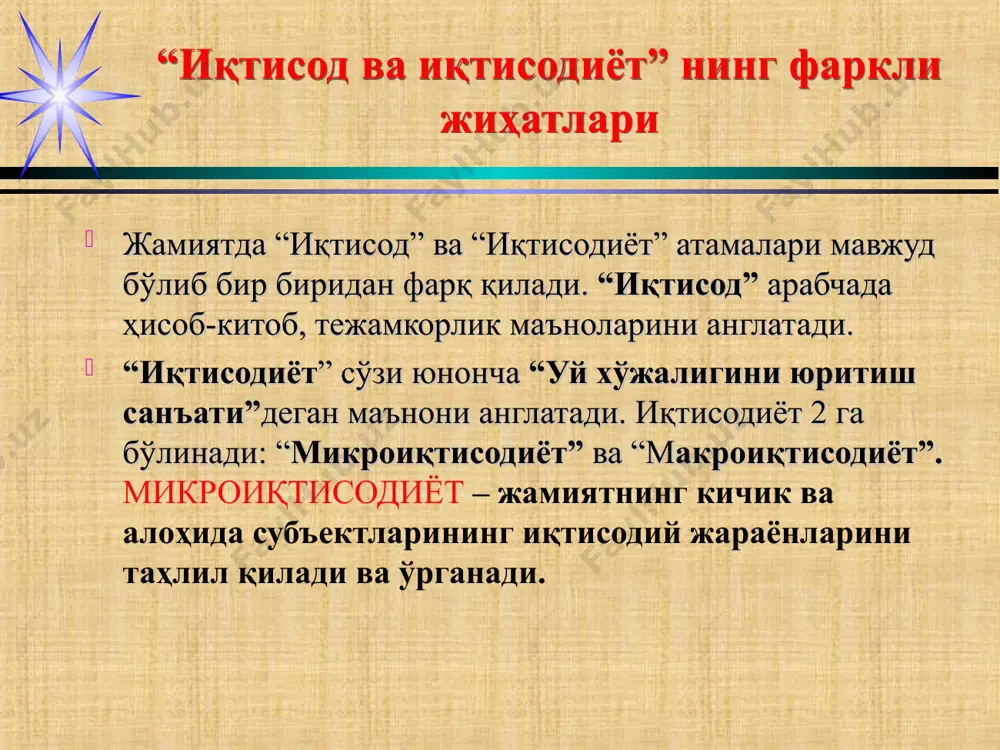 “Иқтисод ва иқтисодиёт” нинг фаркли жиҳатлари

Жамиятда “Иқтисод” ва “Иқтисодиёт” атамалари мавжуд бўлиб бир биридан фарқ қилади. “Иқтисод” арабчада ҳисоб-китоб, тежамкорлик маъноларини англатади.

“Иқтисодиёт” сўзи юнонча “Уй хўжалигини юритиш санъати”деган маънони англатади. Иқтисодиёт 2 га бўлинади: “Микроиқтисодиёт” ва “Макроиқтисодиёт”. МИКРОИҚТИСОДИЁТ – жамиятнинг кичик ва алоҳида субъектларининг иқтисодий жараёнларини таҳлил қилади ва ўрганади.

FaylHub.uz